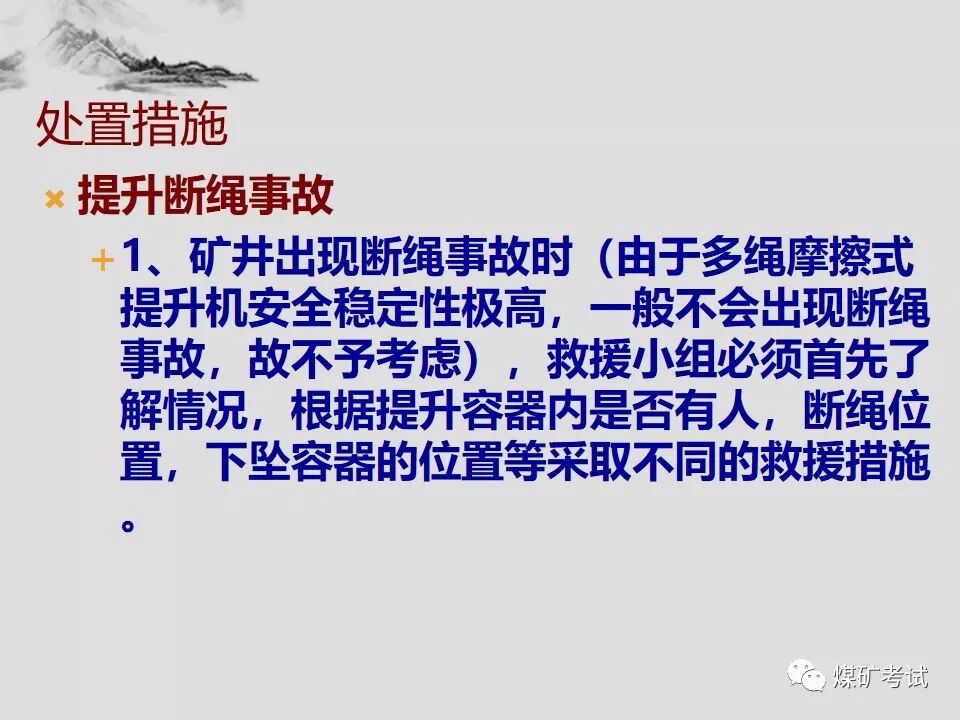 处置措施

提升断绳事故

1、矿井出现断绳事故时（由于多绳摩擦式提升机安全稳定性极高，一般不会出现断绳事故，故不予考虑），救援小组必须首先了解情况，根据提升容器内是否有人，断绳位置，下坠容器的位置等采取不同的救援措施。

煤矿考试